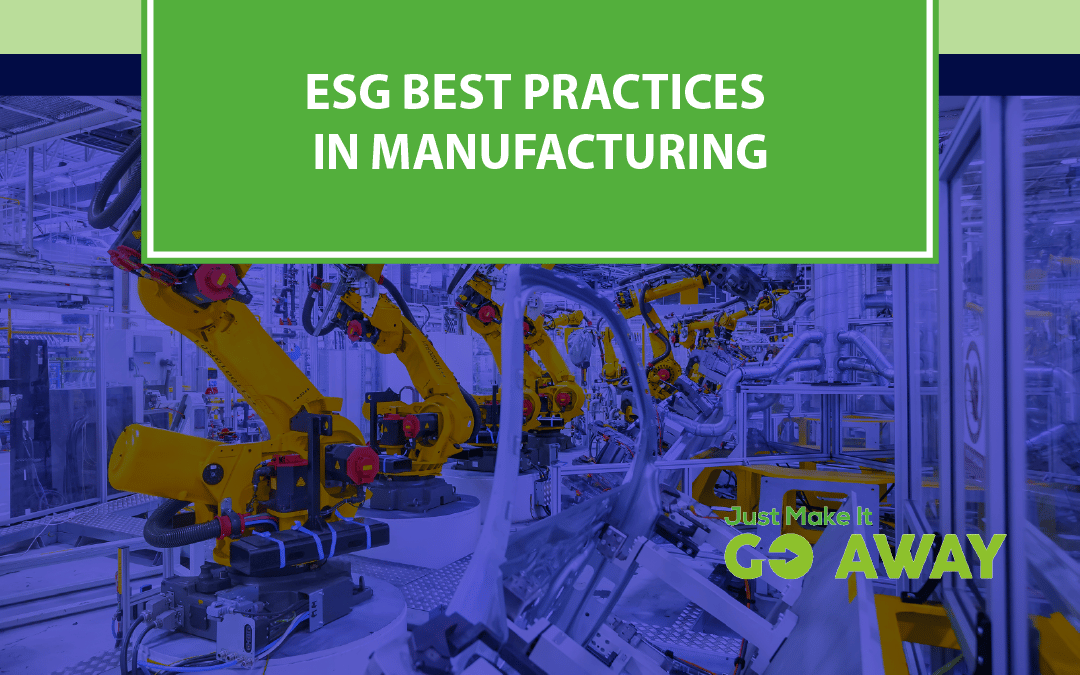 ESG BEST PRACTICES IN MANUFACTURING

Just Make It
GO AWAY